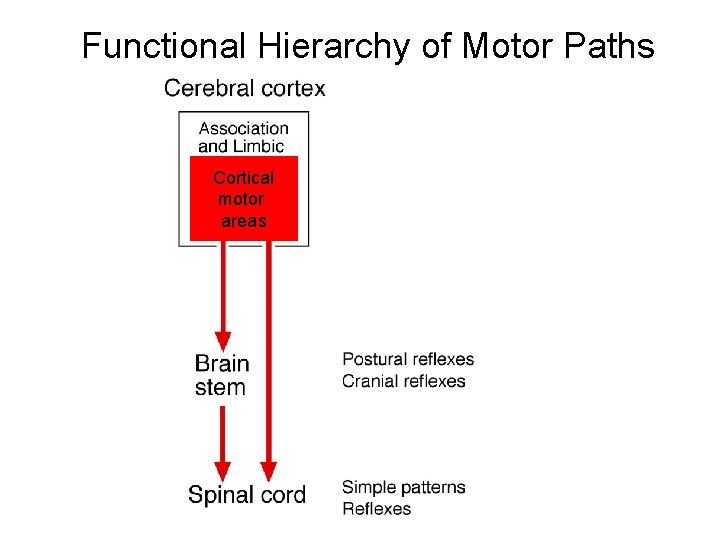 Functional Hierarchy of Motor Paths

Cerebral cortex

Association and Limbic

Cortical motor areas

Brain stem

Postural reflexes
Cranial reflexes

Spinal cord

Simple patterns
Reflexes